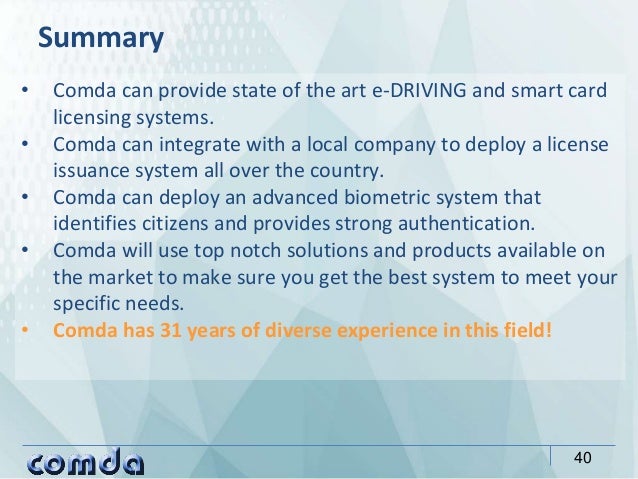 Summary

• Comda can provide state of the art e-DRIVING and smart card licensing systems.
• Comda can integrate with a local company to deploy a license issuance system all over the country.
• Comda can deploy an advanced biometric system that identifies citizens and provides strong authentication.
• Comda will use top notch solutions and products available on the market to make sure you get the best system to meet your specific needs.
• Comda has 31 years of diverse experience in this field!

comda

40